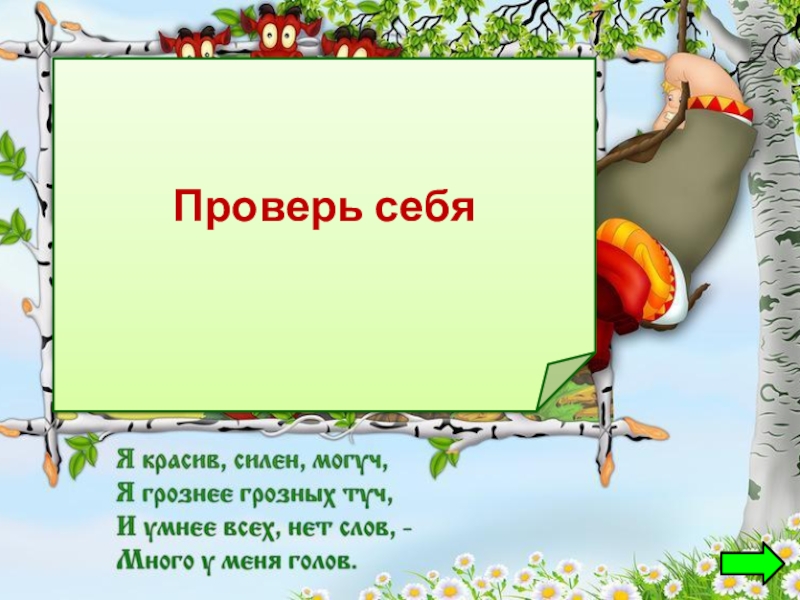 Проверь себя

Я красив, силен, могуч,
Я грознее грозных туч,
И умнее всех, нет слов, -
Много у меня голов.